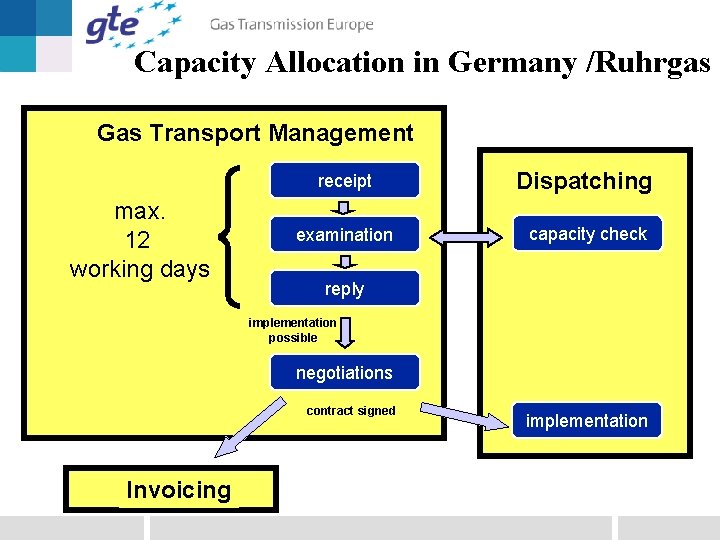 gte Gas Transmission Europe

Capacity Allocation in Germany /Ruhrgas

Gas Transport Management

max.
12
working days

receipt

examination

reply

implementation possible

negotiations

contract signed

Dispatching

capacity check

implementation

Invoicing